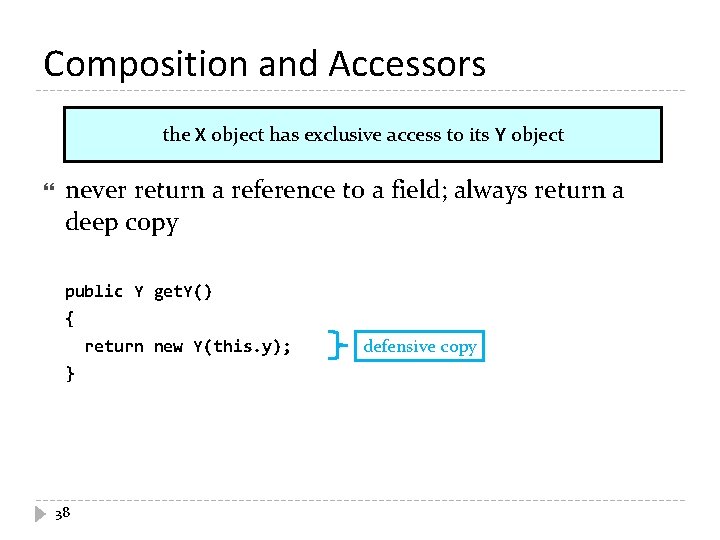 Composition and Accessors

the X object has exclusive access to its Y object

never return a reference to a field; always return a deep copy

public Y getY()
{
  return new Y(this.y);
}

defensive copy

38